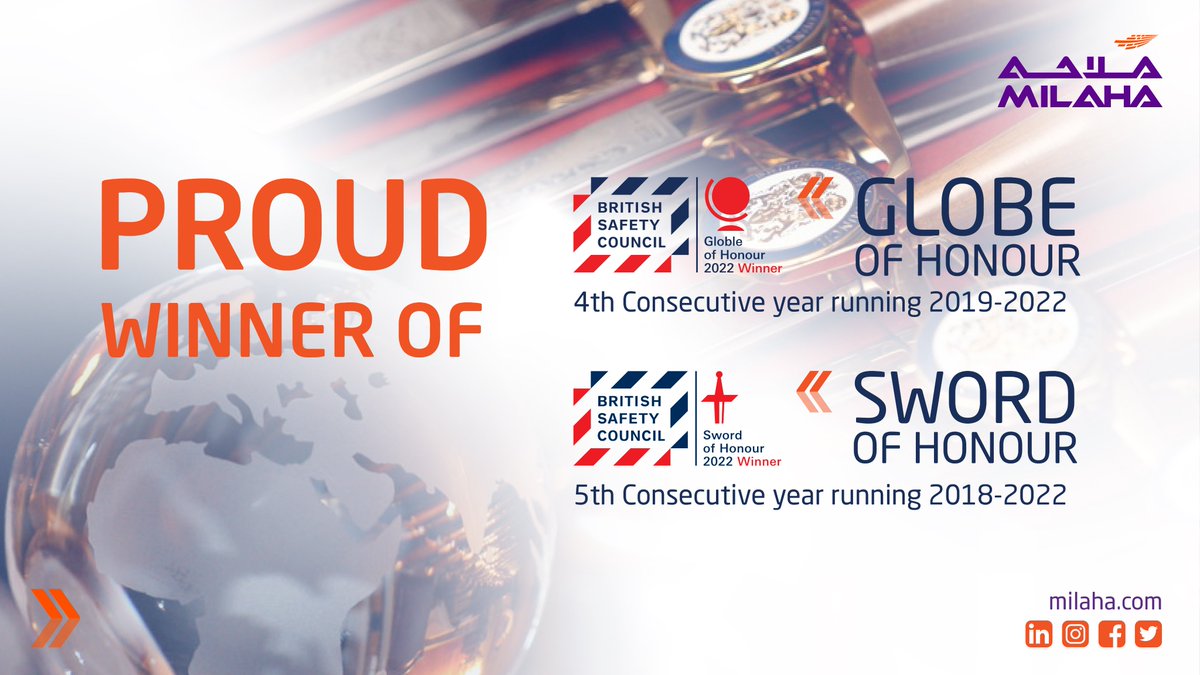 ملاحة
MILAHA

PROUD WINNER OF

BRITISH SAFETY COUNCIL
Globle of Honour 2022 Winner

GLOBE OF HONOUR
4th Consecutive year running 2019-2022

BRITISH SAFETY COUNCIL
Sword of Honour 2022 Winner

SWORD OF HONOUR
5th Consecutive year running 2018-2022

milaha.com